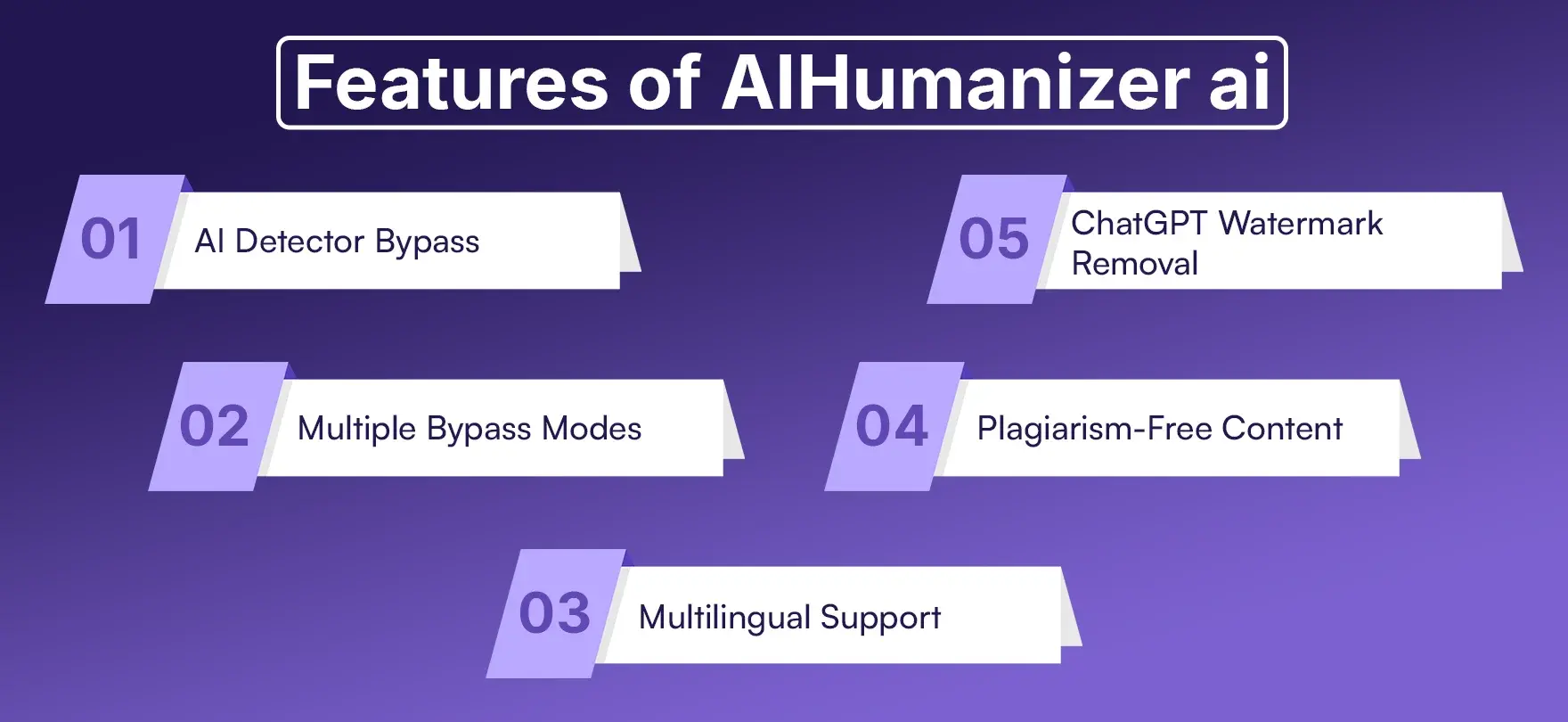 Features of AIHumanizer ai

01 AI Detector Bypass

05 ChatGPT Watermark Removal

02 Multiple Bypass Modes

04 Plagiarism-Free Content

03 Multilingual Support